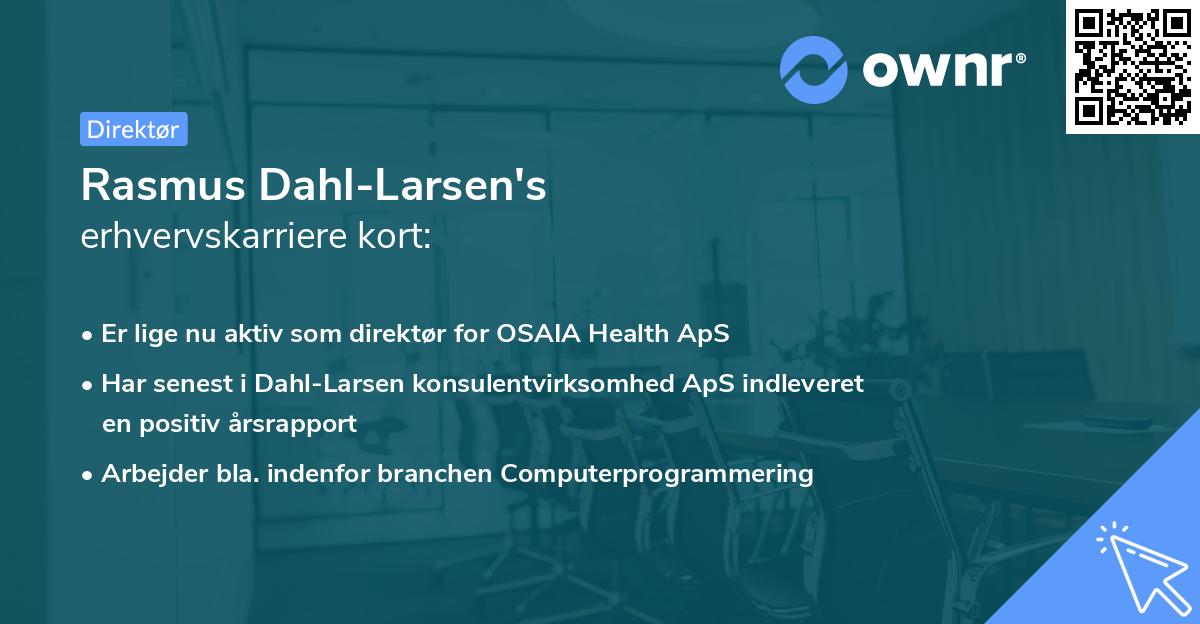 ownr®

Direktør

Rasmus Dahl-Larsen's
erhvervskarriere kort:

• Er lige nu aktiv som direktør for OSAIA Health ApS
• Har senest i Dahl-Larsen konsulentvirksomhed ApS indleveret en positiv årsrapport
• Arbejder bla. indenfor branchen Computerprogrammering